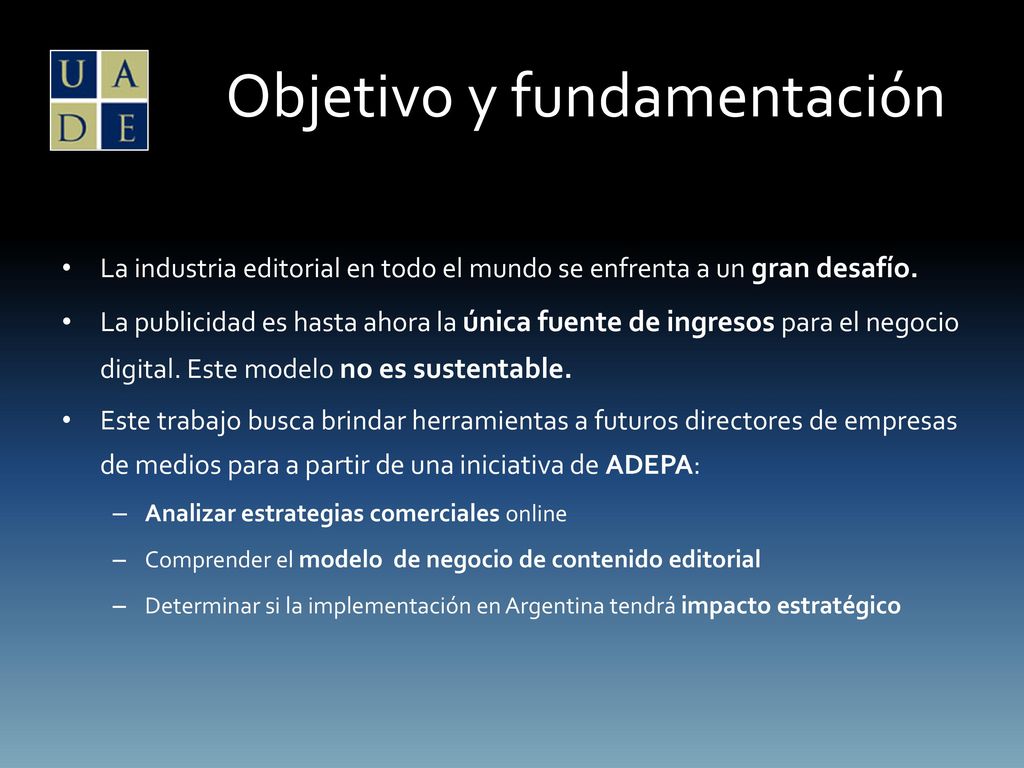 U A
D E

Objetivo y fundamentación

• La industria editorial en todo el mundo se enfrenta a un gran desafío.
• La publicidad es hasta ahora la única fuente de ingresos para el negocio digital. Este modelo no es sustentable.
• Este trabajo busca brindar herramientas a futuros directores de empresas de medios para a partir de una iniciativa de ADEPA:
– Analizar estrategias comerciales online
– Comprender el modelo de negocio de contenido editorial
– Determinar si la implementación en Argentina tendrá impacto estratégico